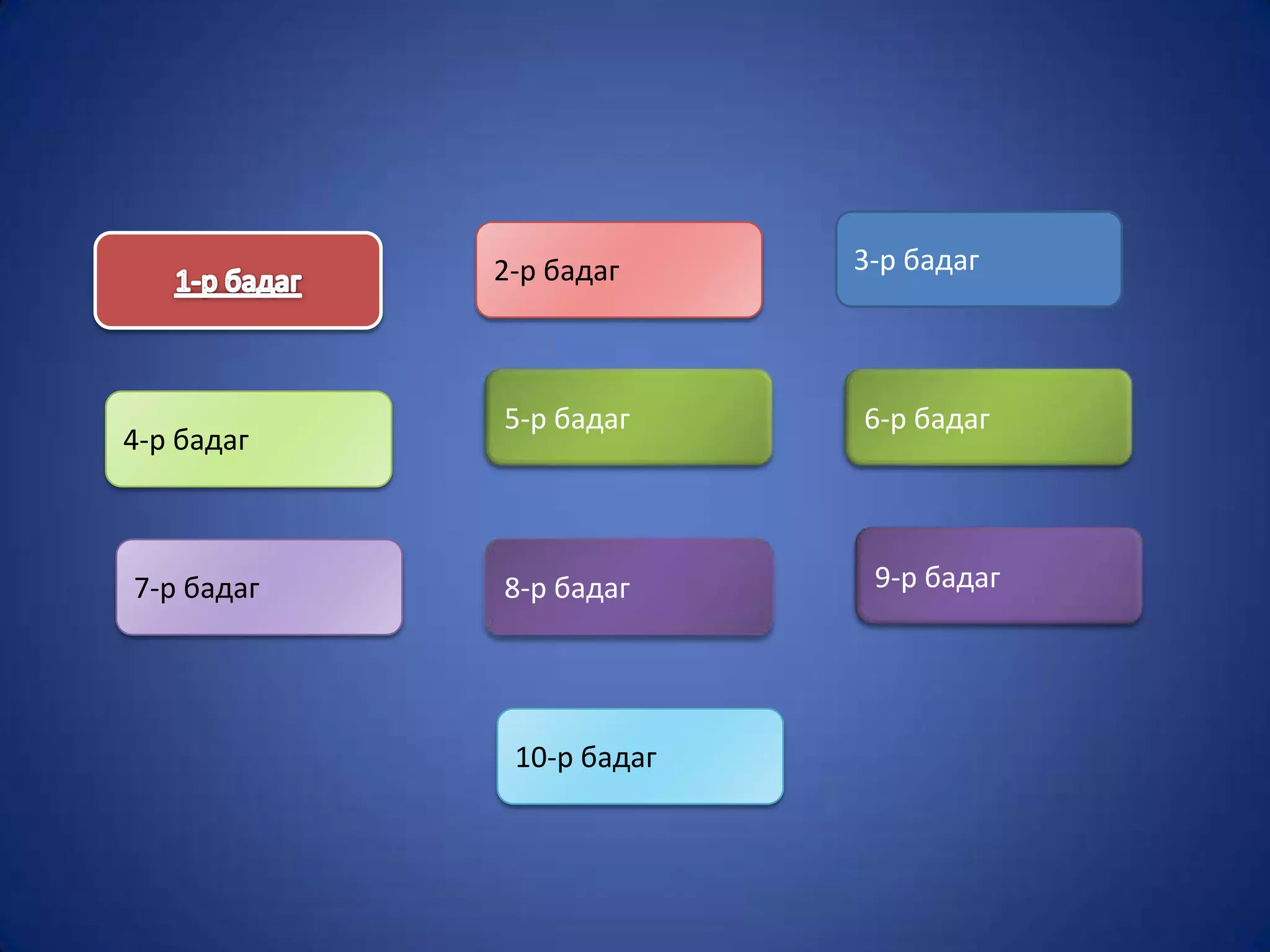 1-р бадаг

2-р бадаг

3-р бадаг

4-р бадаг

5-р бадаг

6-р бадаг

7-р бадаг

8-р бадаг

9-р бадаг

10-р бадаг